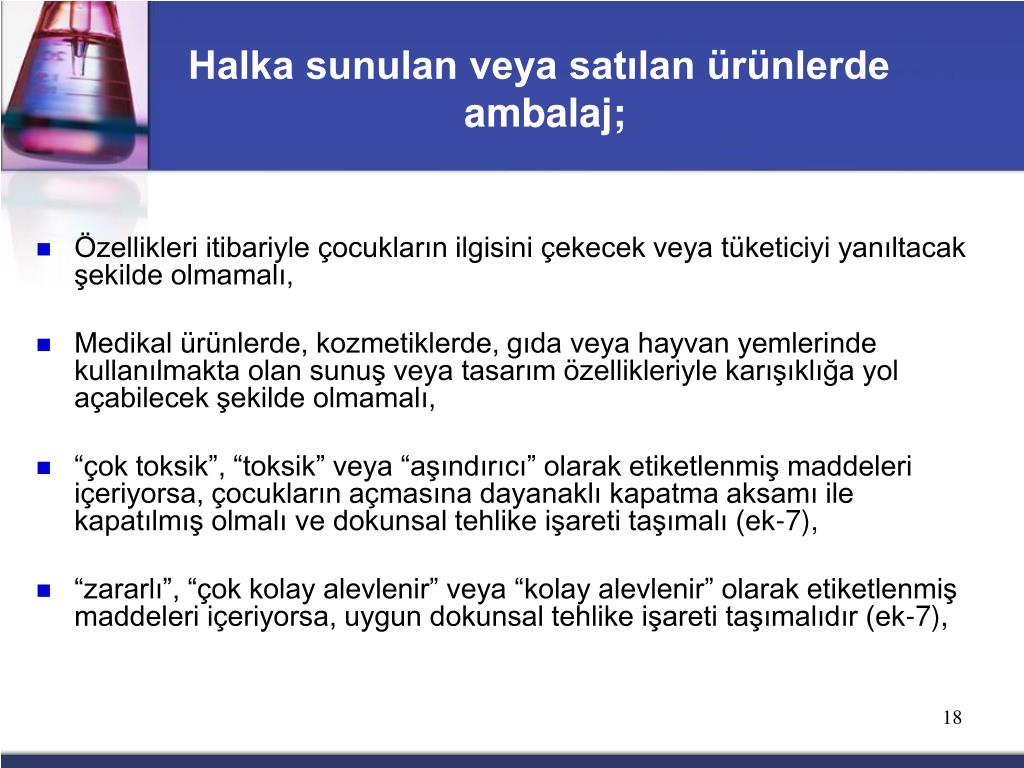 Halka sunulan veya satılan ürünlerde ambalaj;

Özellikleri itibariyle çocukların ilgisini çekecek veya tüketiciyi yanıltacak şekilde olmamalı,

Medikal ürünlerde, kozmetiklerde, gıda veya hayvan yemlerinde kullanılmakta olan sunuş veya tasarım özellikleriyle karışıklığa yol açabilecek şekilde olmamalı,

“çok toksik”, “toksik” veya “aşındırıcı” olarak etiketlenmiş maddeleri içeriyorsa, çocukların açmasına dayanaklı kapatma aksamı ile kapatılmış olmalı ve dokunsal tehlike işareti taşımalı (ek-7),

“zararlı”, “çok kolay alevlenir” veya “kolay alevlenir” olarak etiketlenmiş maddeleri içeriyorsa, uygun dokunsal tehlike işareti taşımalıdır (ek-7),

18